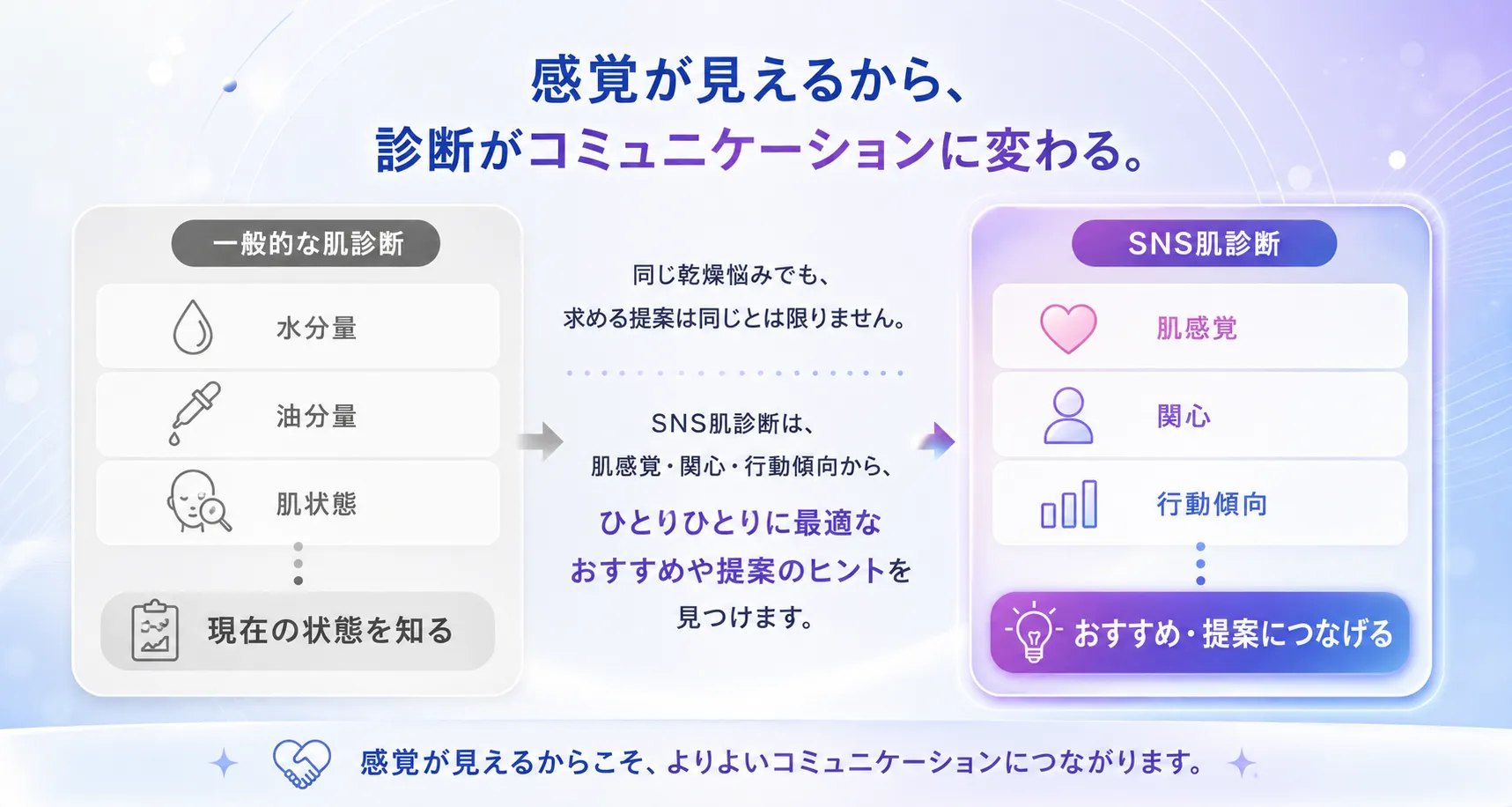 感覚が見えるから、
診断がコミュニケーションに変わる。

一般的な肌診断

水分量

油分量

肌状態

現在の状態を知る

同じ乾燥悩みでも、
求める提案は同じとは限りません。

SNS肌診断は、
肌感覚・関心・行動傾向から、

ひとりひとりに最適な
おすすめや提案のヒントを
見つけます。

SNS肌診断

肌感覚

関心

行動傾向

おすすめ・提案につなげる

感覚が見えるからこそ、よりよいコミュニケーションにつながります。